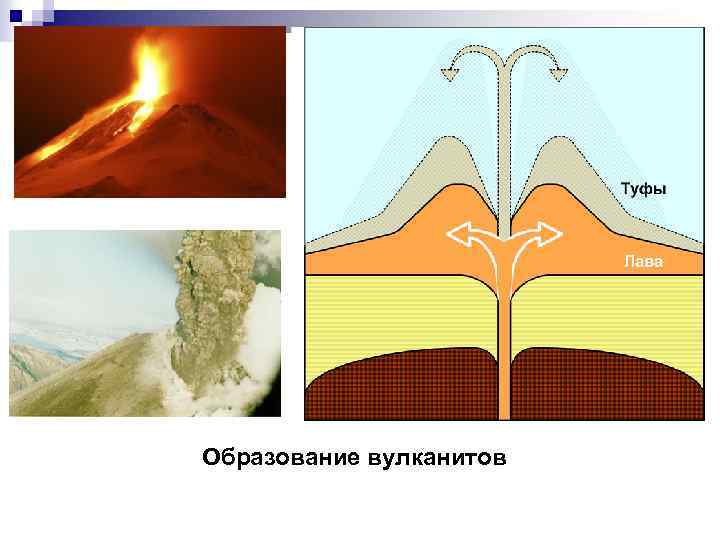 Туфы

Лава

Образование вулканитов